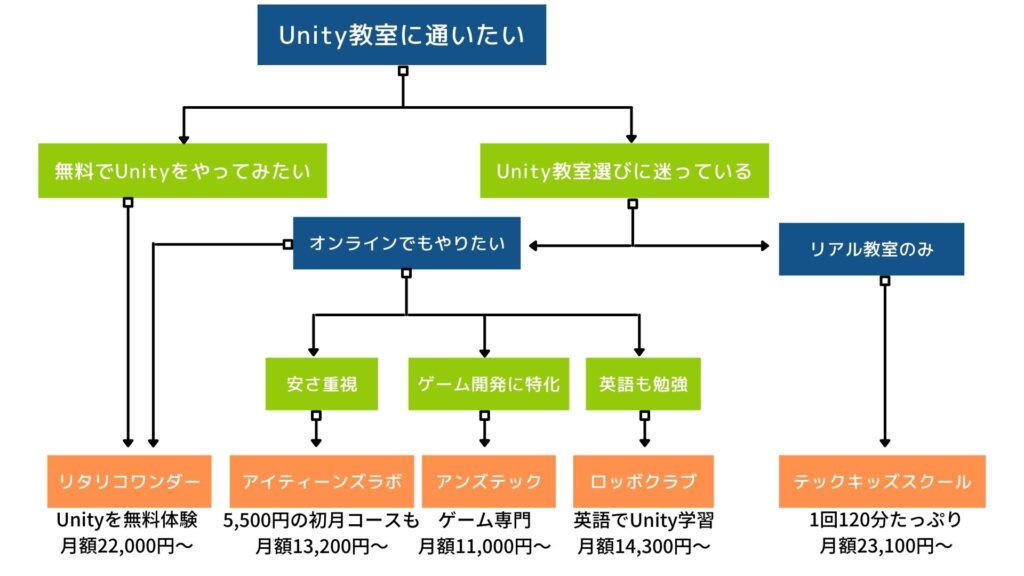 Unity教室に通いたい

無料でUnityをやってみたい

Unity教室選びに迷っている

オンラインでもやりたい

リアル教室のみ

安さ重視

ゲーム開発に特化

英語も勉強

リタリコワンダー
Unityを無料体験
月額22,000円〜

アイティーンズラボ
5,500円の初月コースも
月額13,200円〜

アンズテック
ゲーム専門
月額11,000円〜

ロッボクラブ
英語でUnity学習
月額14,300円〜

テックキッズスクール
1回120分たっぷり
月額23,100円〜